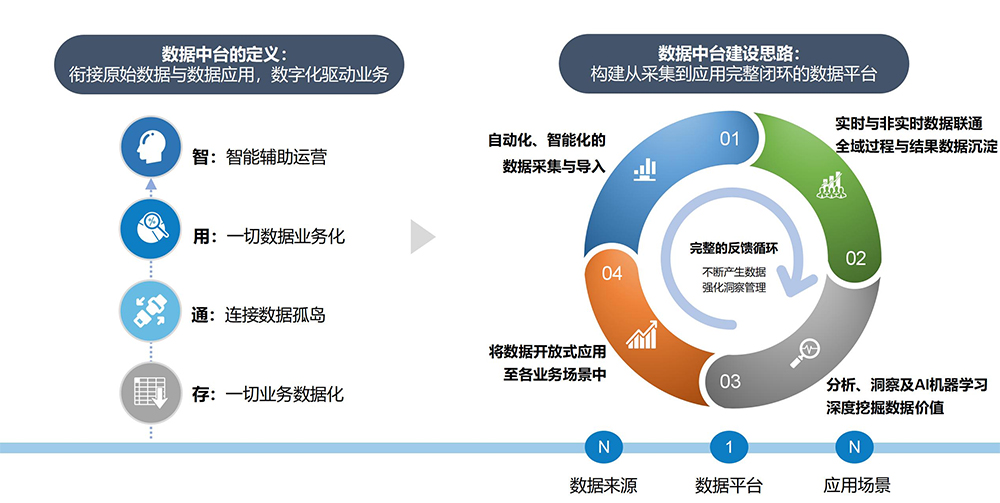 数据中台的定义：
衔接原始数据与数据应用，数字化驱动业务

智：智能辅助运营

用：一切数据业务化

通：连接数据孤岛

存：一切业务数据化

数据中台建设思路：
构建从采集到应用完整闭环的数据平台

自动化、智能化的
数据采集与导入

01

实时与非实时数据联通
全域过程与结果数据沉淀

02

完整的反馈循环
不断产生数据
强化洞察管理

04

将数据开放式应用
至各业务场景中

03

分析、洞察及AI机器学习
深度挖掘数据价值

N
数据来源

1
数据平台

N
应用场景